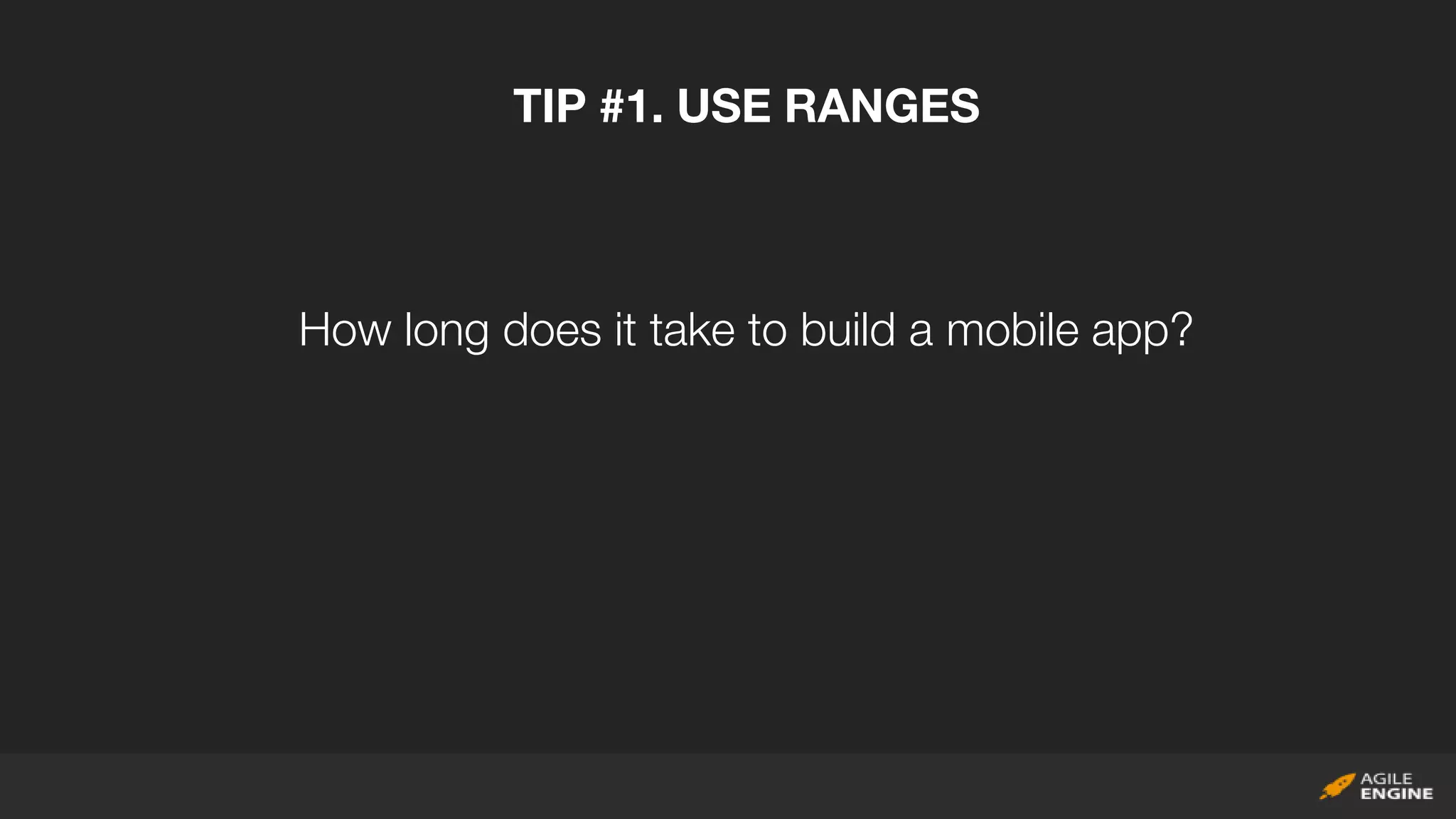 TIP #1. USE RANGES

How long does it take to build a mobile app?

AGILE
ENGINE